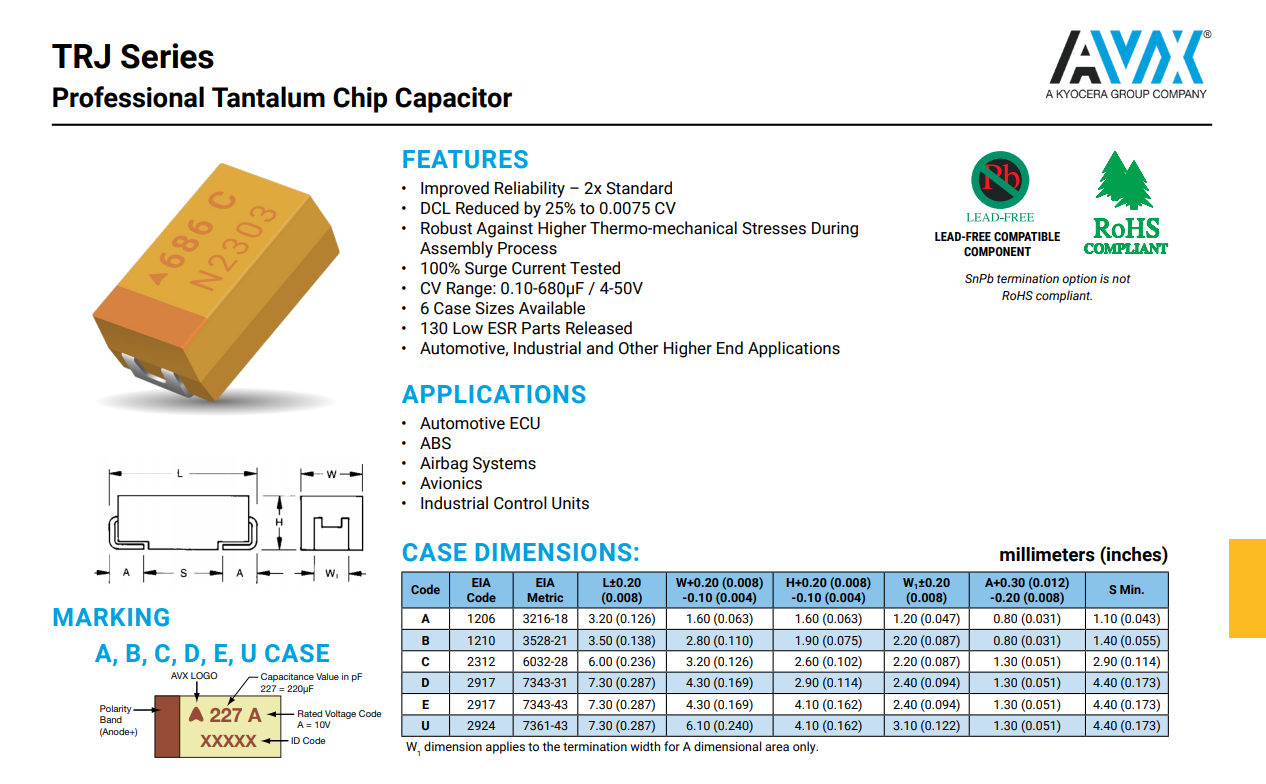 TRJ Series
Professional Tantalum Chip Capacitor

AVX®
A KYOCERA GROUP COMPANY

686 C
N2303

FEATURES
• Improved Reliability – 2x Standard
• DCL Reduced by 25% to 0.0075 CV
• Robust Against Higher Thermo-mechanical Stresses During Assembly Process
• 100% Surge Current Tested
• CV Range: 0.10-680μF / 4-50V
• 6 Case Sizes Available
• 130 Low ESR Parts Released
• Automotive, Industrial and Other Higher End Applications

Pb
LEAD-FREE
LEAD-FREE COMPATIBLE COMPONENT

RoHS
COMPLIANT

SnPb termination option is not RoHS compliant.

APPLICATIONS
• Automotive ECU
• ABS
• Airbag Systems
• Avionics
• Industrial Control Units

L
W
H
A
S
A
$W_1$

CASE DIMENSIONS:
millimeters (inches)

| Code | EIA Code | EIA Metric | L±0.20 (0.008) | W+0.20 (0.008) -0.10 (0.004) | H+0.20 (0.008) -0.10 (0.004) | $W_1$±0.20 (0.008) | A+0.30 (0.012) -0.20 (0.008) | S Min. |
|---|---|---|---|---|---|---|---|---|
| A | 1206 | 3216-18 | 3.20 (0.126) | 1.60 (0.063) | 1.60 (0.063) | 1.20 (0.047) | 0.80 (0.031) | 1.10 (0.043) |
| B | 1210 | 3528-21 | 3.50 (0.138) | 2.80 (0.110) | 1.90 (0.075) | 2.20 (0.087) | 0.80 (0.031) | 1.40 (0.055) |
| C | 2312 | 6032-28 | 6.00 (0.236) | 3.20 (0.126) | 2.60 (0.102) | 2.20 (0.087) | 1.30 (0.051) | 2.90 (0.114) |
| D | 2917 | 7343-31 | 7.30 (0.287) | 4.30 (0.169) | 2.90 (0.114) | 2.40 (0.094) | 1.30 (0.051) | 4.40 (0.173) |
| E | 2917 | 7343-43 | 7.30 (0.287) | 4.30 (0.169) | 4.10 (0.162) | 2.40 (0.094) | 1.30 (0.051) | 4.40 (0.173) |
| U | 2924 | 7361-43 | 7.30 (0.287) | 6.10 (0.240) | 4.10 (0.162) | 3.10 (0.122) | 1.30 (0.051) | 4.40 (0.173) |

$W_1$ dimension applies to the termination width for A dimensional area only.

MARKING
A, B, C, D, E, U CASE

AVX LOGO
Capacitance Value in pF
227 = 220μF
Polarity Band (Anode+)
227 A
XXXXX
Rated Voltage Code
A = 10V
ID Code